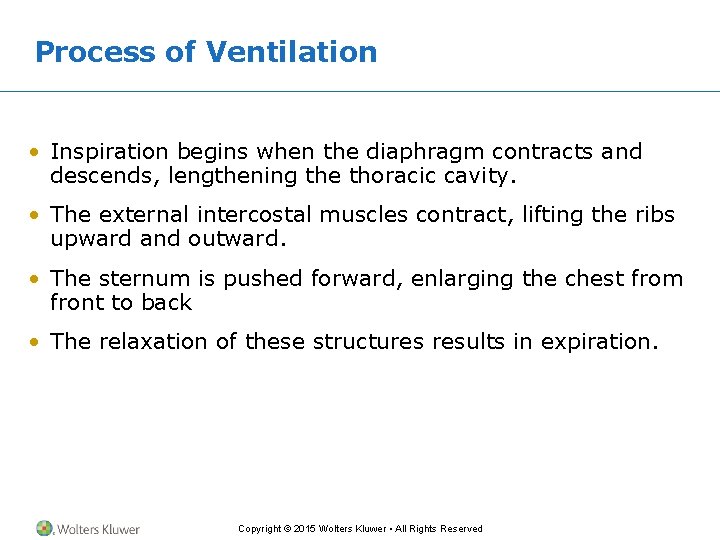 Process of Ventilation

• Inspiration begins when the diaphragm contracts and descends, lengthening the thoracic cavity.

• The external intercostal muscles contract, lifting the ribs upward and outward.

• The sternum is pushed forward, enlarging the chest from front to back

• The relaxation of these structures results in expiration.

Wolters Kluwer

Copyright © 2015 Wolters Kluwer • All Rights Reserved